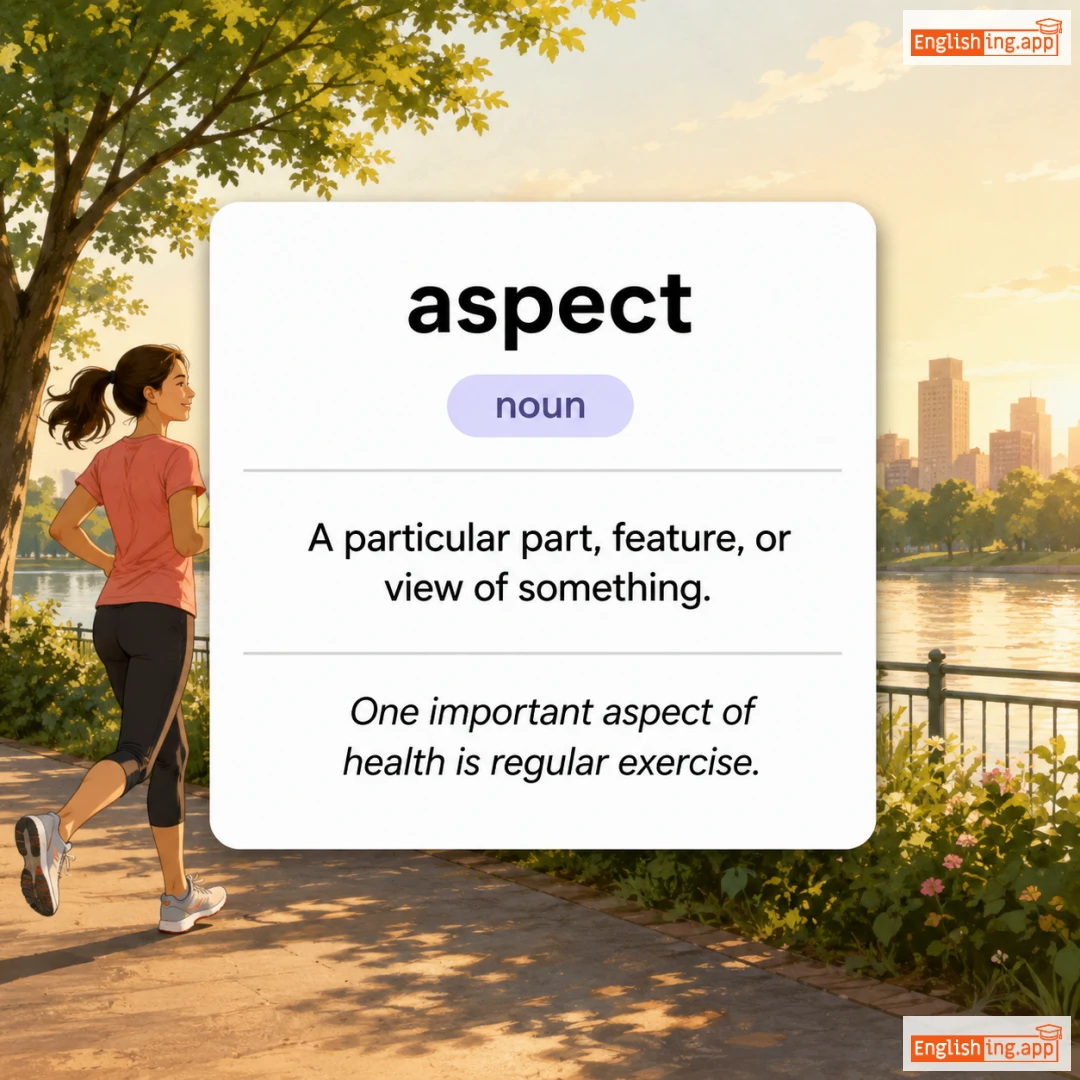 Englishing.app

aspect

noun

A particular part, feature, or view of something.

One important aspect of health is regular exercise.

Englishing.app